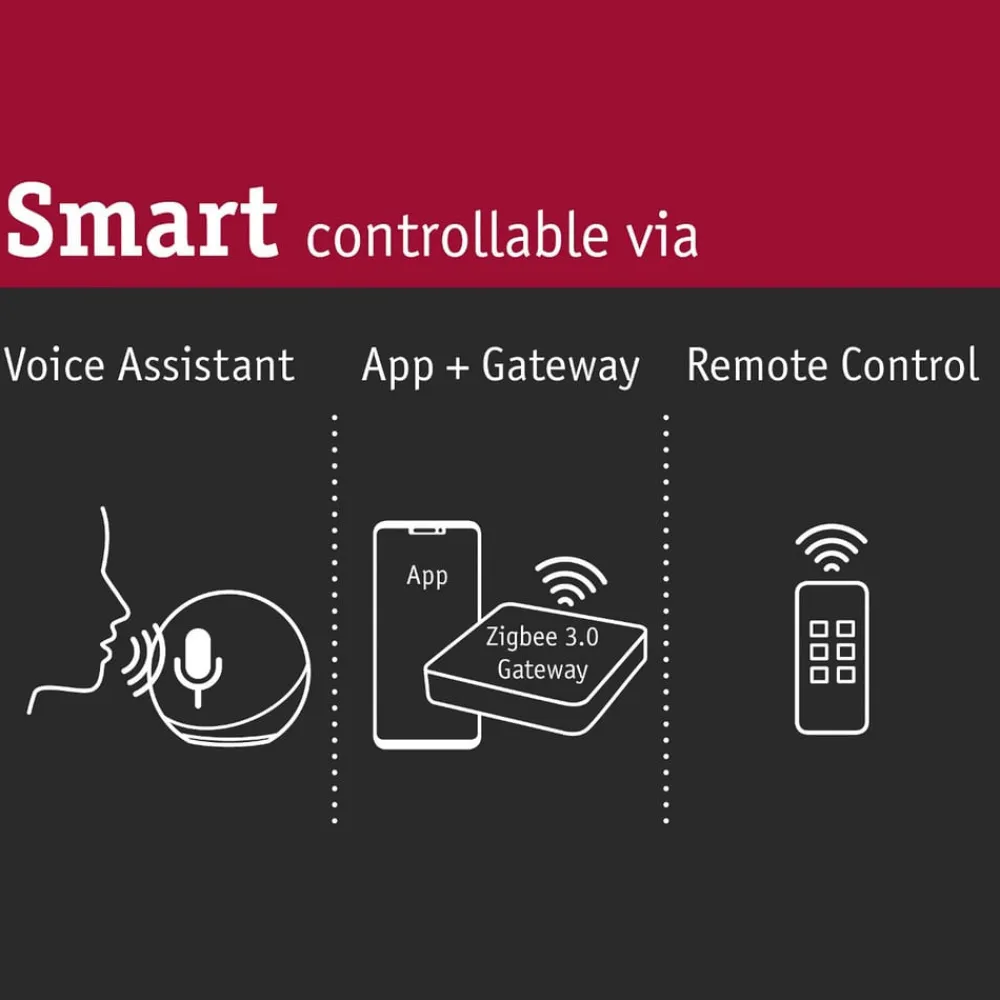 Smart controllable via

Voice Assistant

App + Gateway

Remote Control

App

Zigbee 3.0 Gateway